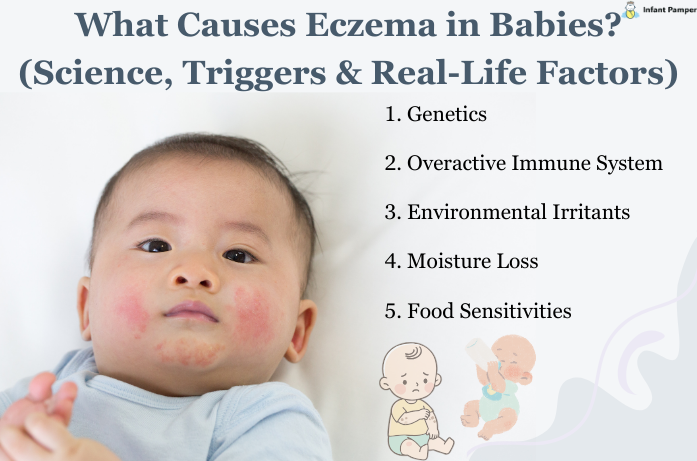 What Causes Eczema in Babies?
(Science, Triggers & Real-Life Factors)

Infant Pamper

1. Genetics

2. Overactive Immune System

3. Environmental Irritants

4. Moisture Loss

5. Food Sensitivities